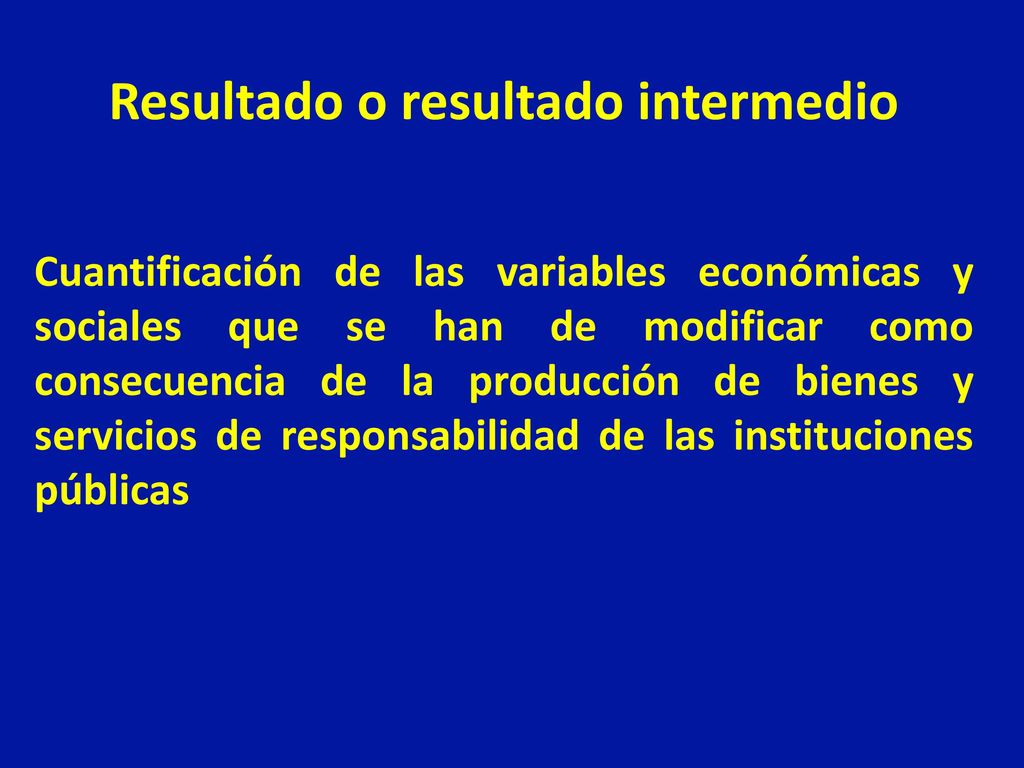 Resultado o resultado intermedio

Cuantificación de las variables económicas y sociales que se han de modificar como consecuencia de la producción de bienes y servicios de responsabilidad de las instituciones públicas